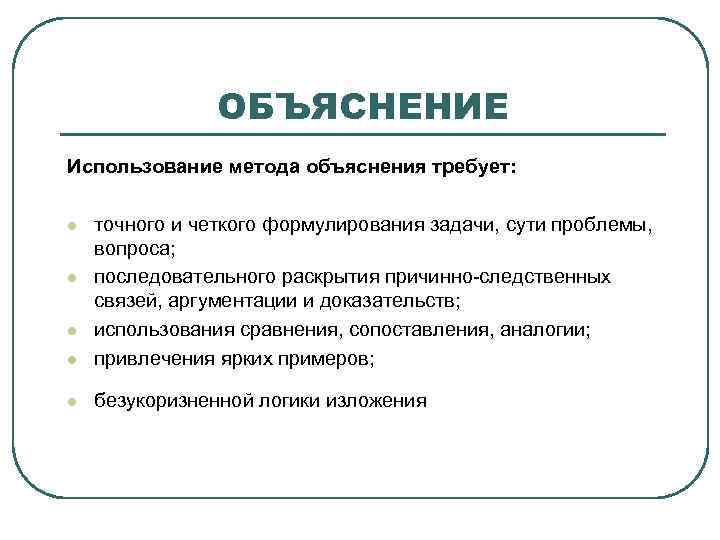 ОБЪЯСНЕНИЕ

Использование метода объяснения требует:

- точного и четкого формулирования задачи, сути проблемы, вопроса;
- последовательного раскрытия причинно-следственных связей, аргументации и доказательств;
- использования сравнения, сопоставления, аналогии;
- привлечения ярких примеров;
- безукоризненной логики изложения